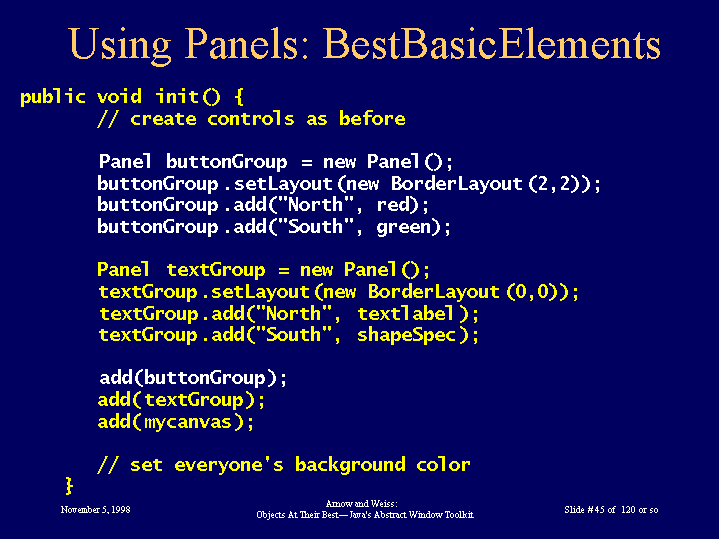 Using Panels: BestBasicElements

public void init() {
    // create controls as before

    Panel buttonGroup = new Panel();
    buttonGroup.setLayout(new BorderLayout(2,2));
    buttonGroup.add("North", red);
    buttonGroup.add("South", green);

    Panel textGroup = new Panel();
    textGroup.setLayout(new BorderLayout(0,0));
    textGroup.add("North", textlabel);
    textGroup.add("South", shapeSpec);

    add(buttonGroup);
    add(textGroup);
    add(mycanvas);

    // set everyone's background color
}

November 5, 1998

Arnow and Weiss:
Objects At Their Best—Java's Abstract Window Toolkit

Slide #45 of 120 or so